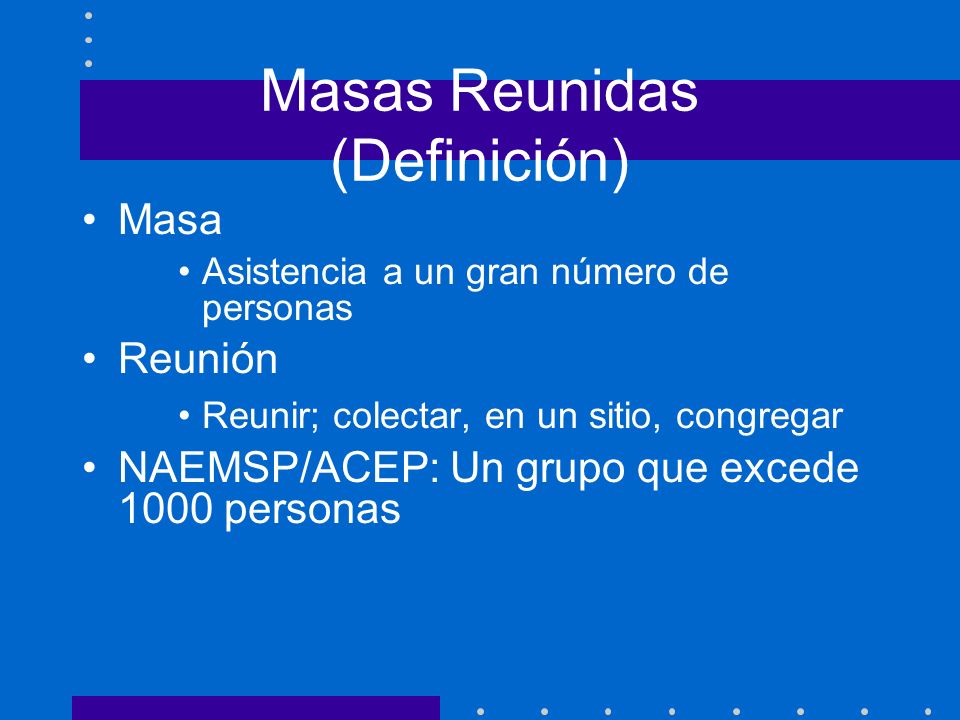 Masas Reunidas (Definición)

• Masa
  • Asistencia a un gran número de personas
• Reunión
  • Reunir; colectar, en un sitio, congregar
• NAEMSP/ACEP: Un grupo que excede 1000 personas